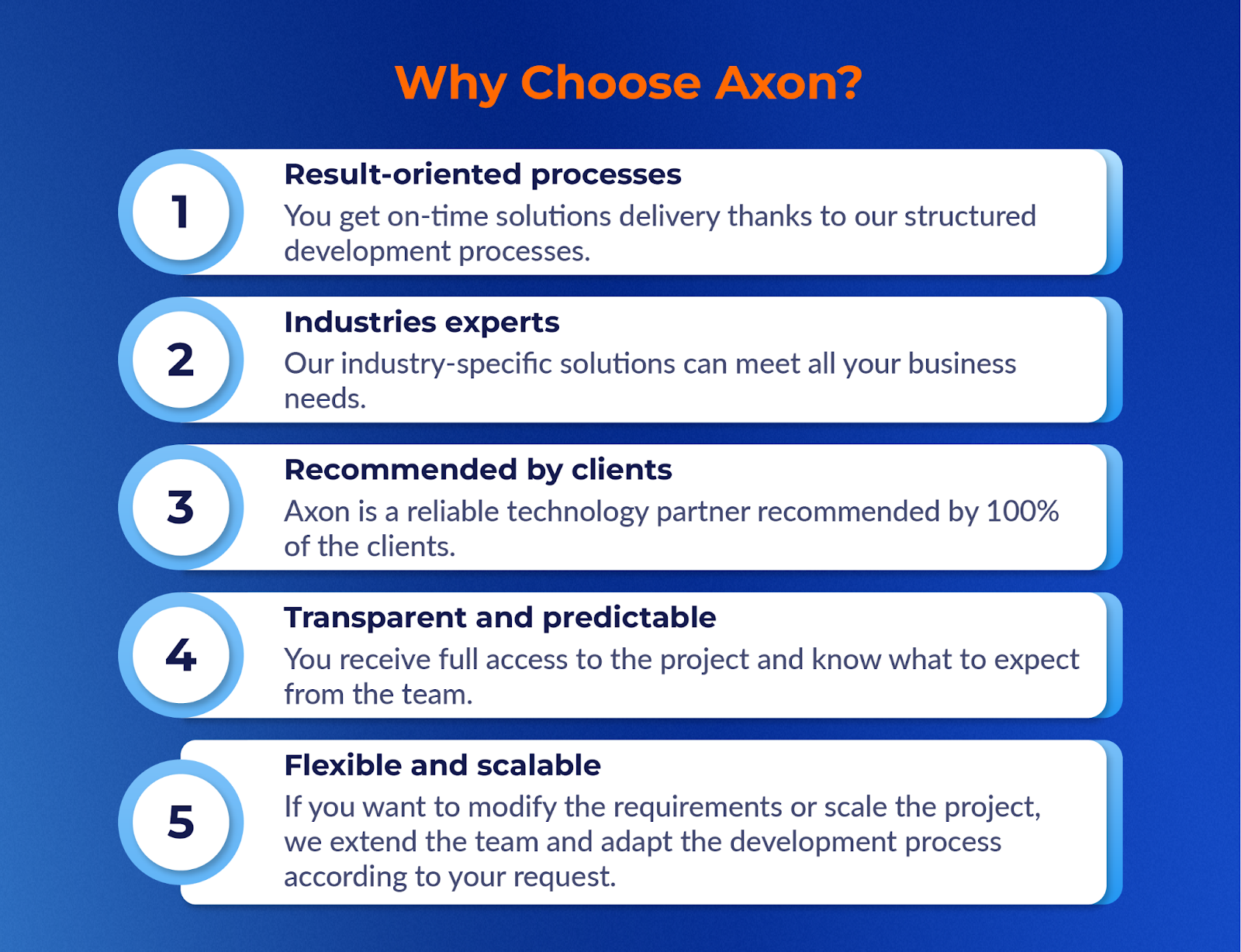 Why Choose Axon?

1
Result-oriented processes
You get on-time solutions delivery thanks to our structured development processes.

2
Industries experts
Our industry-specific solutions can meet all your business needs.

3
Recommended by clients
Axon is a reliable technology partner recommended by 100% of the clients.

4
Transparent and predictable
You receive full access to the project and know what to expect from the team.

5
Flexible and scalable
If you want to modify the requirements or scale the project, we extend the team and adapt the development process according to your request.